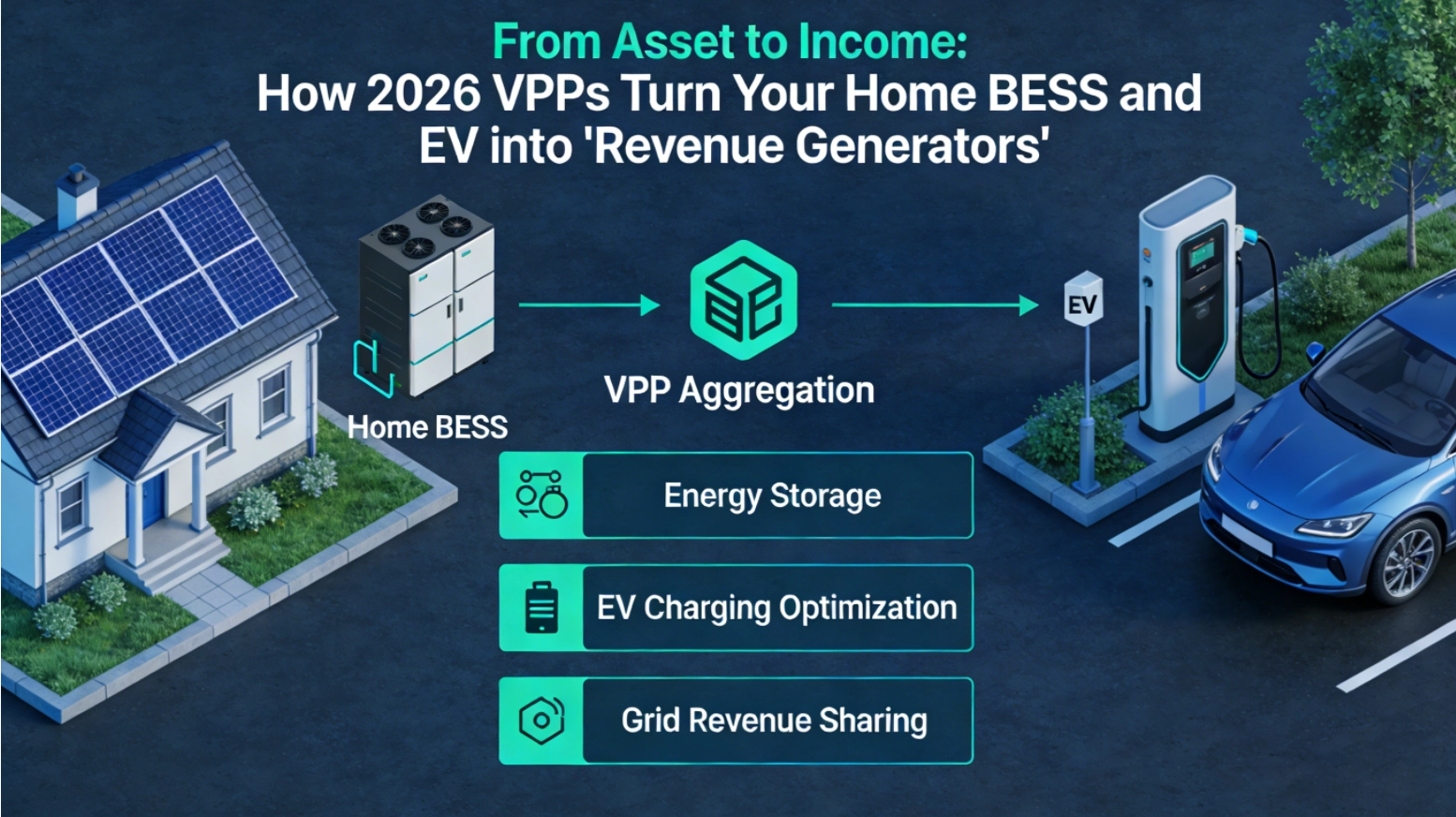 From Asset to Income:
How 2026 VPPs Turn Your Home BESS and EV into 'Revenue Generators'

Home BESS

VPP Aggregation

EV

Energy Storage

EV Charging Optimization

Grid Revenue Sharing